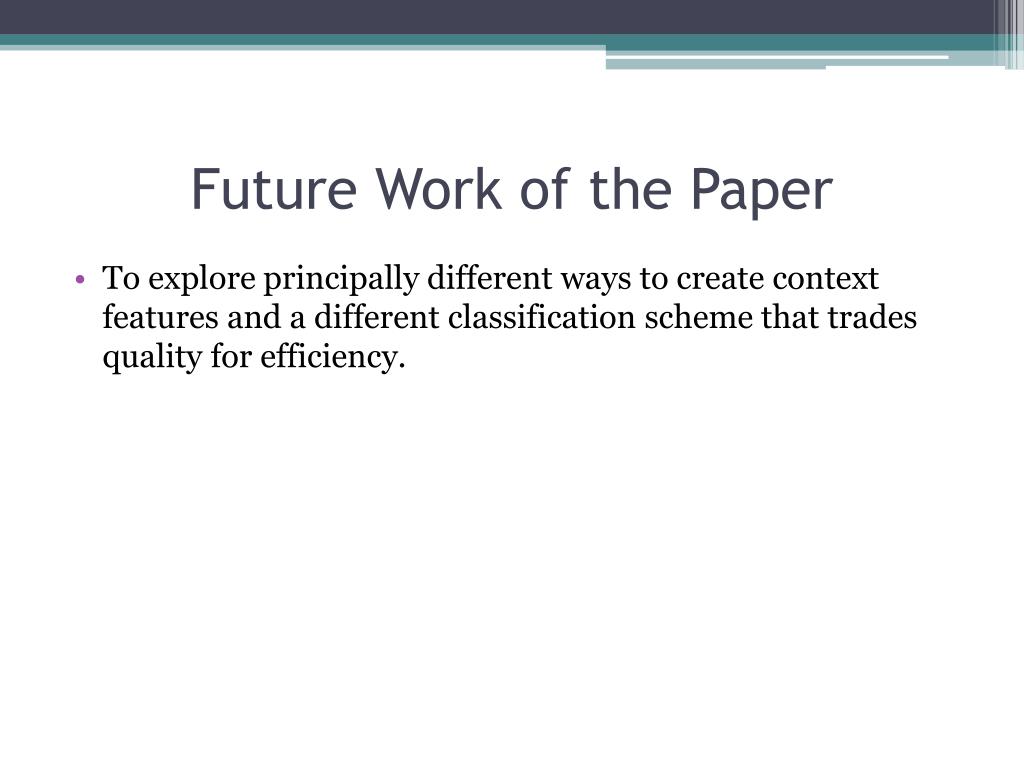 Future Work of the Paper

• To explore principally different ways to create context features and a different classification scheme that trades quality for efficiency.